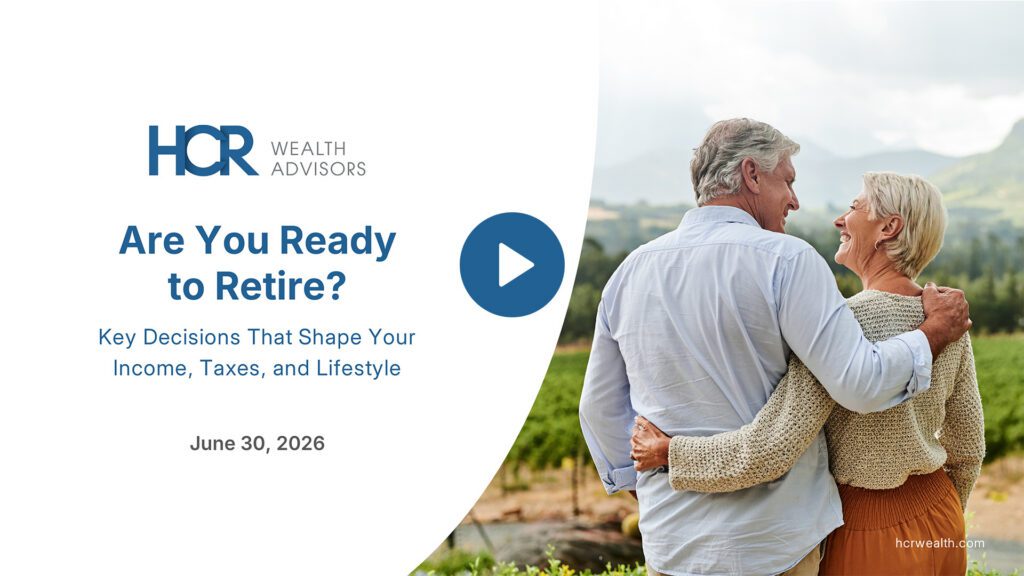 HCR WEALTH ADVISORS

Are You Ready to Retire?

Key Decisions That Shape Your Income, Taxes, and Lifestyle

June 30, 2026

hcrwealth.com